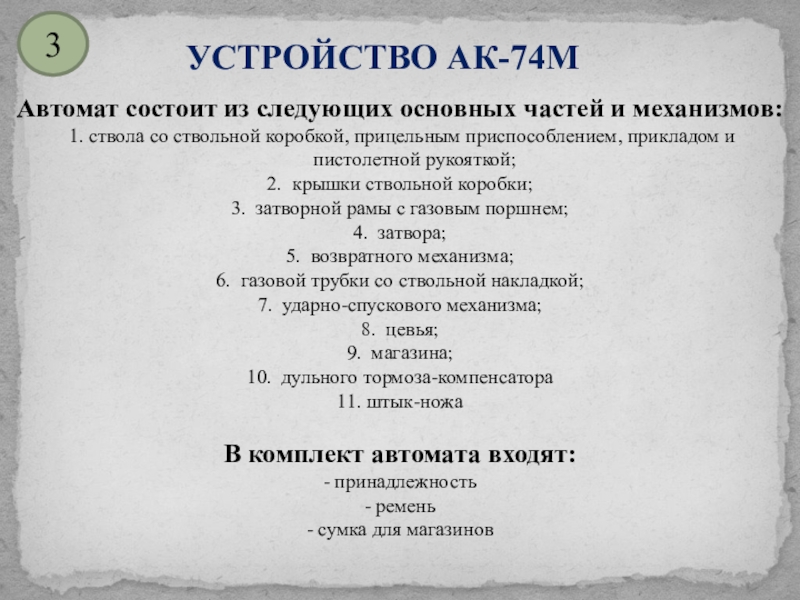 3

УСТРОЙСТВО АК-74М

Автомат состоит из следующих основных частей и механизмов:
1. ствола со ствольной коробкой, прицельным приспособлением, прикладом и пистолетной рукояткой;
2. крышки ствольной коробки;
3. затворной рамы с газовым поршнем;
4. затвора;
5. возвратного механизма;
6. газовой трубки со ствольной накладкой;
7. ударно-спускового механизма;
8. цевья;
9. магазина;
10. дульного тормоза-компенсатора
11. штык-ножа

В комплект автомата входят:
- принадлежность
- ремень
- сумка для магазинов